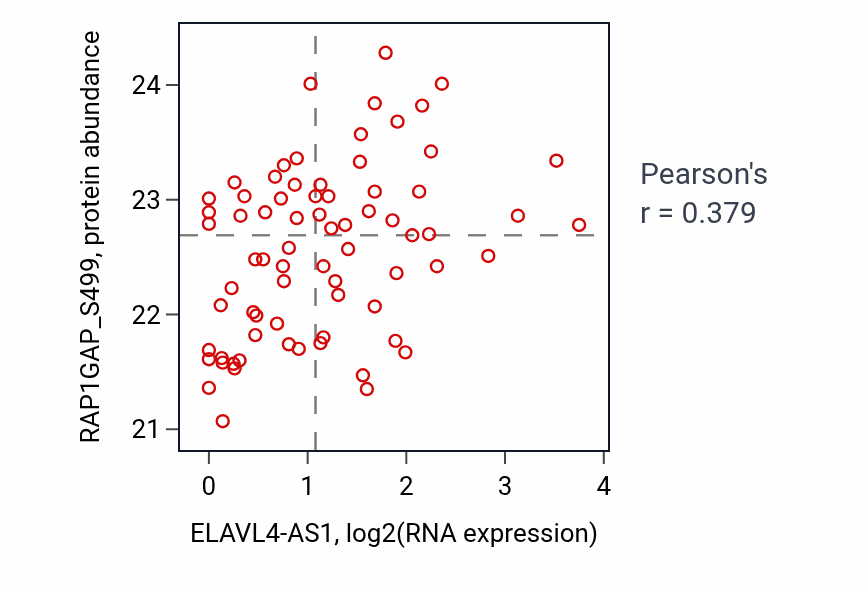 RAP1GAP_S499, protein abundance

24
23
22
21

0
1
2
3
4

ELAVL4-AS1, log2(RNA expression)

Pearson's
r = 0.379